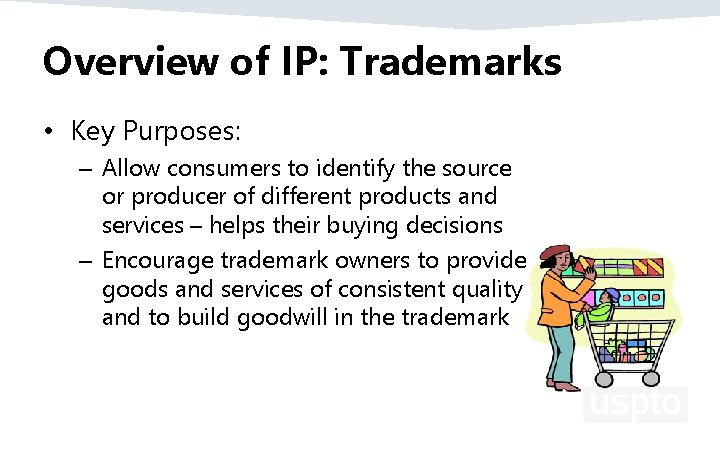 Overview of IP: Trademarks

• Key Purposes:
– Allow consumers to identify the source or producer of different products and services – helps their buying decisions
– Encourage trademark owners to provide goods and services of consistent quality and to build goodwill in the trademark

uspto